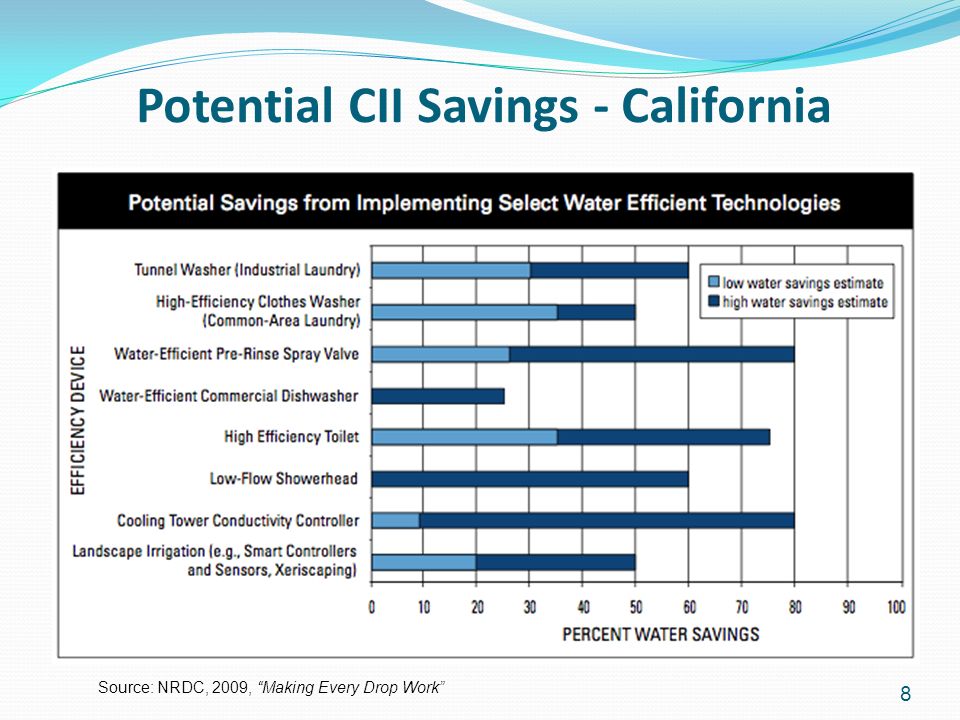 Potential CII Savings - California

Potential Savings from Implementing Select Water Efficient Technologies

EFFICIENCY DEVICE

Tunnel Washer (Industrial Laundry)
High-Efficiency Clothes Washer (Common-Area Laundry)
Water-Efficient Pre-Rinse Spray Valve
Water-Efficient Commercial Dishwasher
High Efficiency Toilet
Low-Flow Showerhead
Cooling Tower Conductivity Controller
Landscape Irrigation (e.g., Smart Controllers and Sensors, Xeriscaping)

low water savings estimate
high water savings estimate

0 10 20 30 40 50 60 70 80 90 100
PERCENT WATER SAVINGS

Source: NRDC, 2009, "Making Every Drop Work"

8